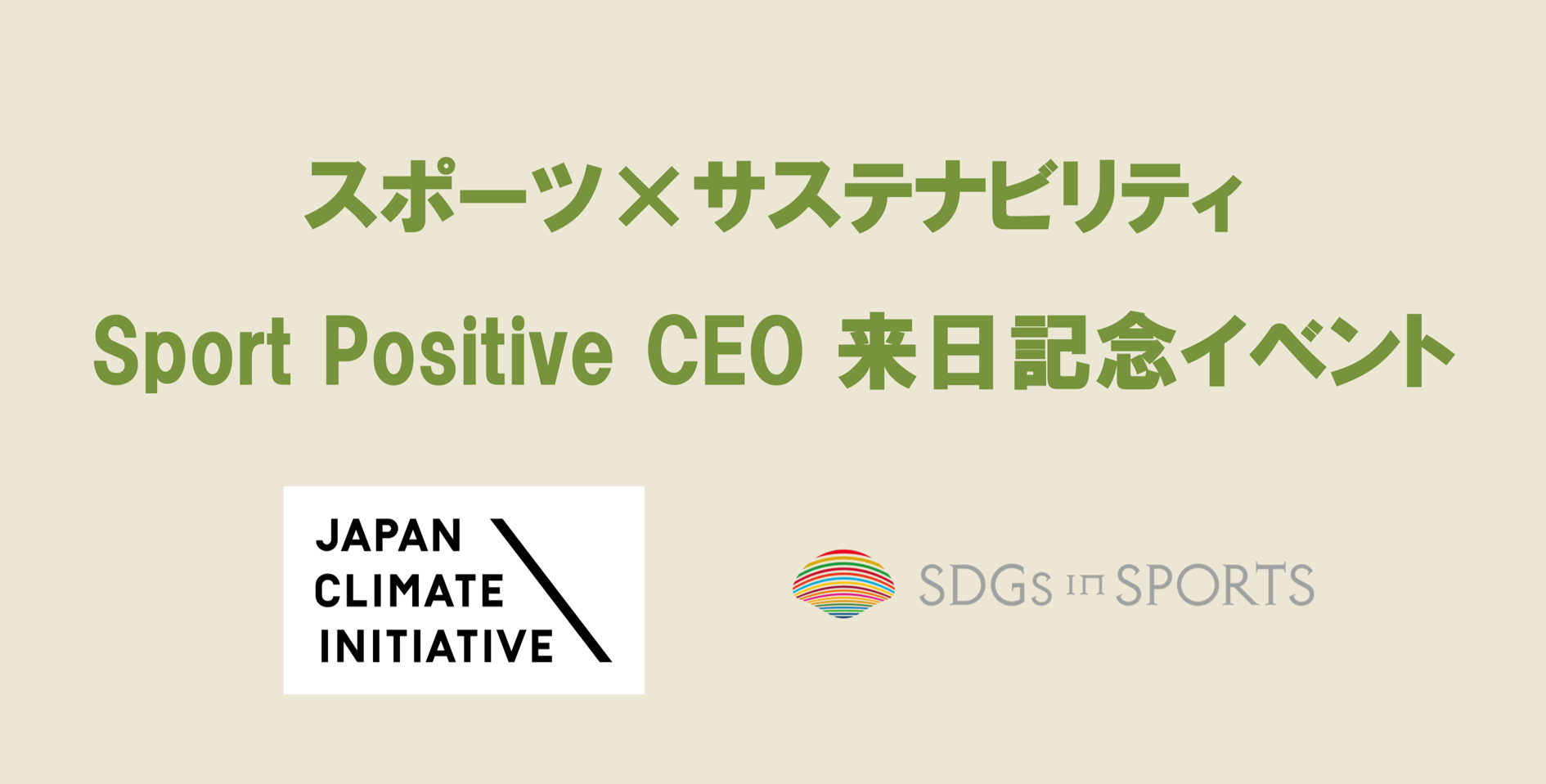 スポーツ×サステナビリティ

Sport Positive CEO 来日記念イベント

JAPAN CLIMATE INITIATIVE

SDGs in SPORTS